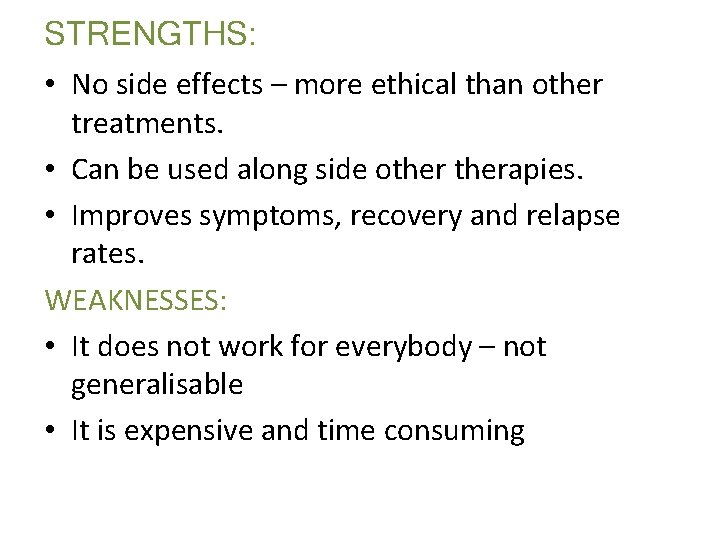 STRENGTHS:

• No side effects – more ethical than other treatments.

• Can be used along side other therapies.

• Improves symptoms, recovery and relapse rates.

WEAKNESSES:

• It does not work for everybody – not generalisable

• It is expensive and time consuming